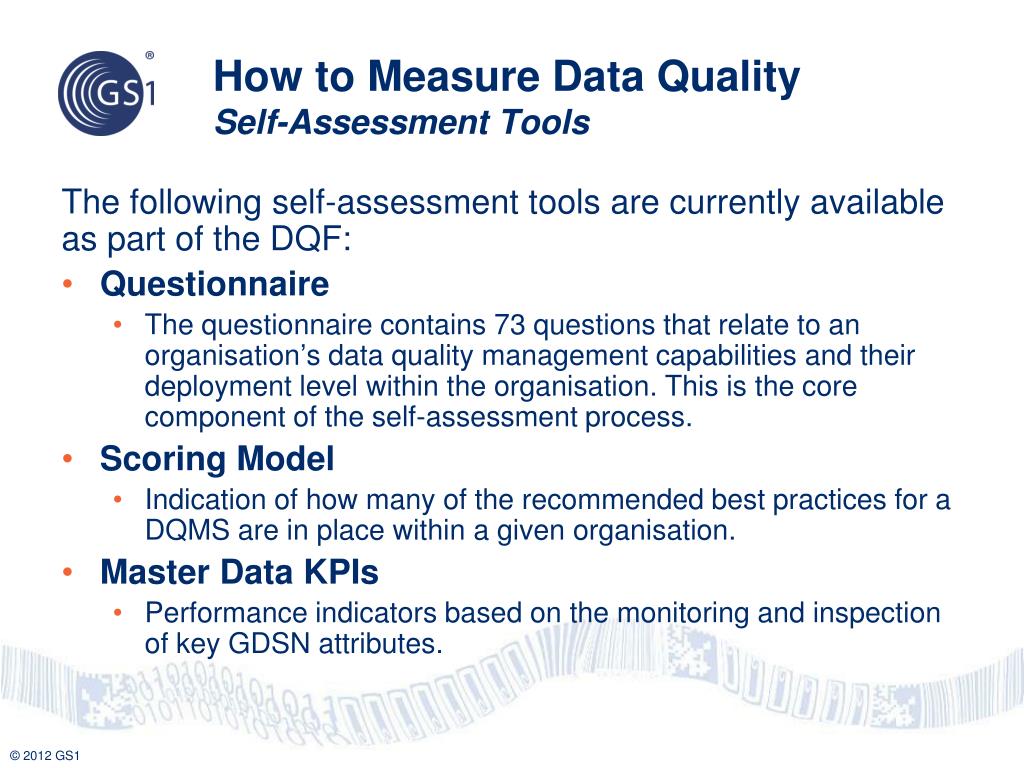 GS1®

How to Measure Data Quality
Self-Assessment Tools

The following self-assessment tools are currently available as part of the DQF:

• Questionnaire
  • The questionnaire contains 73 questions that relate to an organisation's data quality management capabilities and their deployment level within the organisation. This is the core component of the self-assessment process.
• Scoring Model
  • Indication of how many of the recommended best practices for a DQMS are in place within a given organisation.
• Master Data KPIs
  • Performance indicators based on the monitoring and inspection of key GDSN attributes.

© 2012 GS1